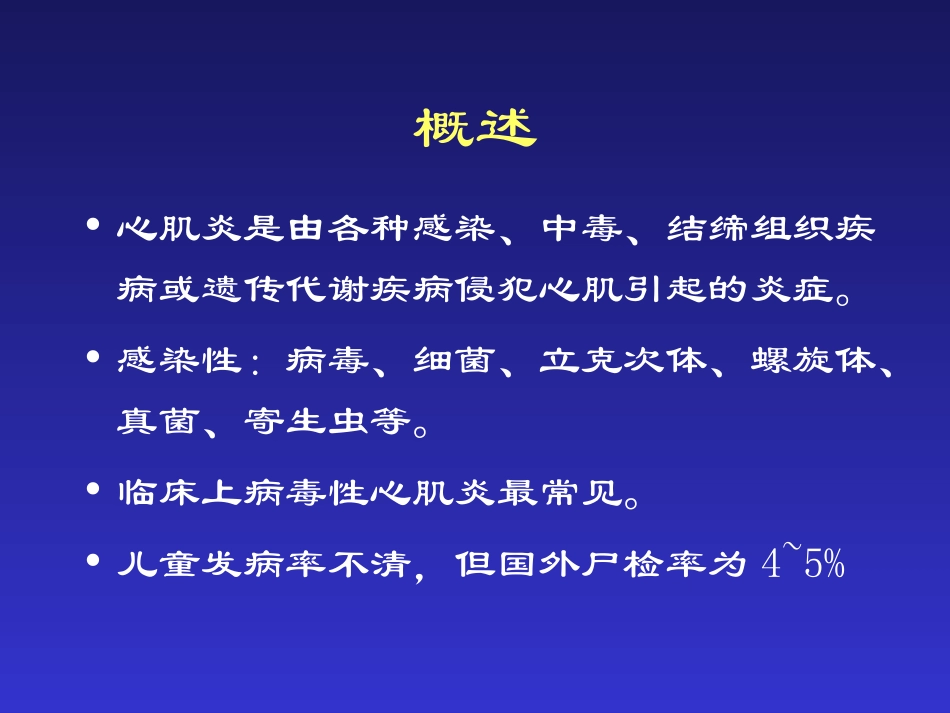 概述

• 心肌炎是由各种感染、中毒、结缔组织疾病或遗传代谢疾病侵犯心肌引起的炎症。

• 感染性：病毒、细菌、立克次体、螺旋体、真菌、寄生虫等。

• 临床上病毒性心肌炎最常见。

• 儿童发病率不清，但国外尸检率为 4~5%